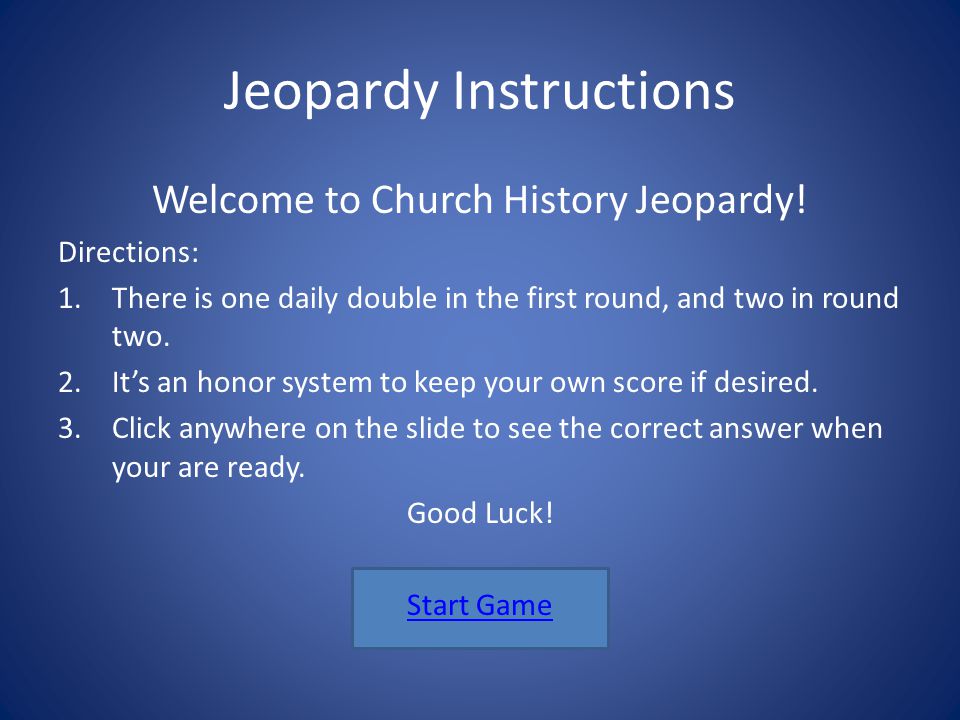 Jeopardy Instructions

Welcome to Church History Jeopardy!

Directions:

1. There is one daily double in the first round, and two in round two.
2. It’s an honor system to keep your own score if desired.
3. Click anywhere on the slide to see the correct answer when your are ready.

Good Luck!

Start Game